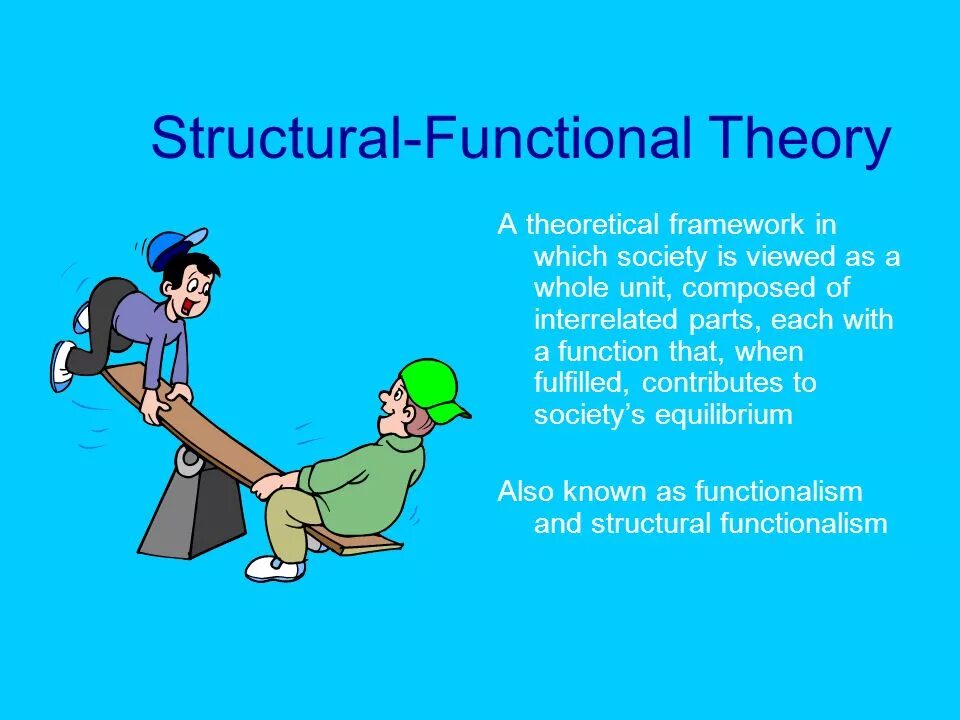 Structural-Functional Theory

A theoretical framework in which society is viewed as a whole unit, composed of interrelated parts, each with a function that, when fulfilled, contributes to society's equilibrium

Also known as functionalism and structural functionalism